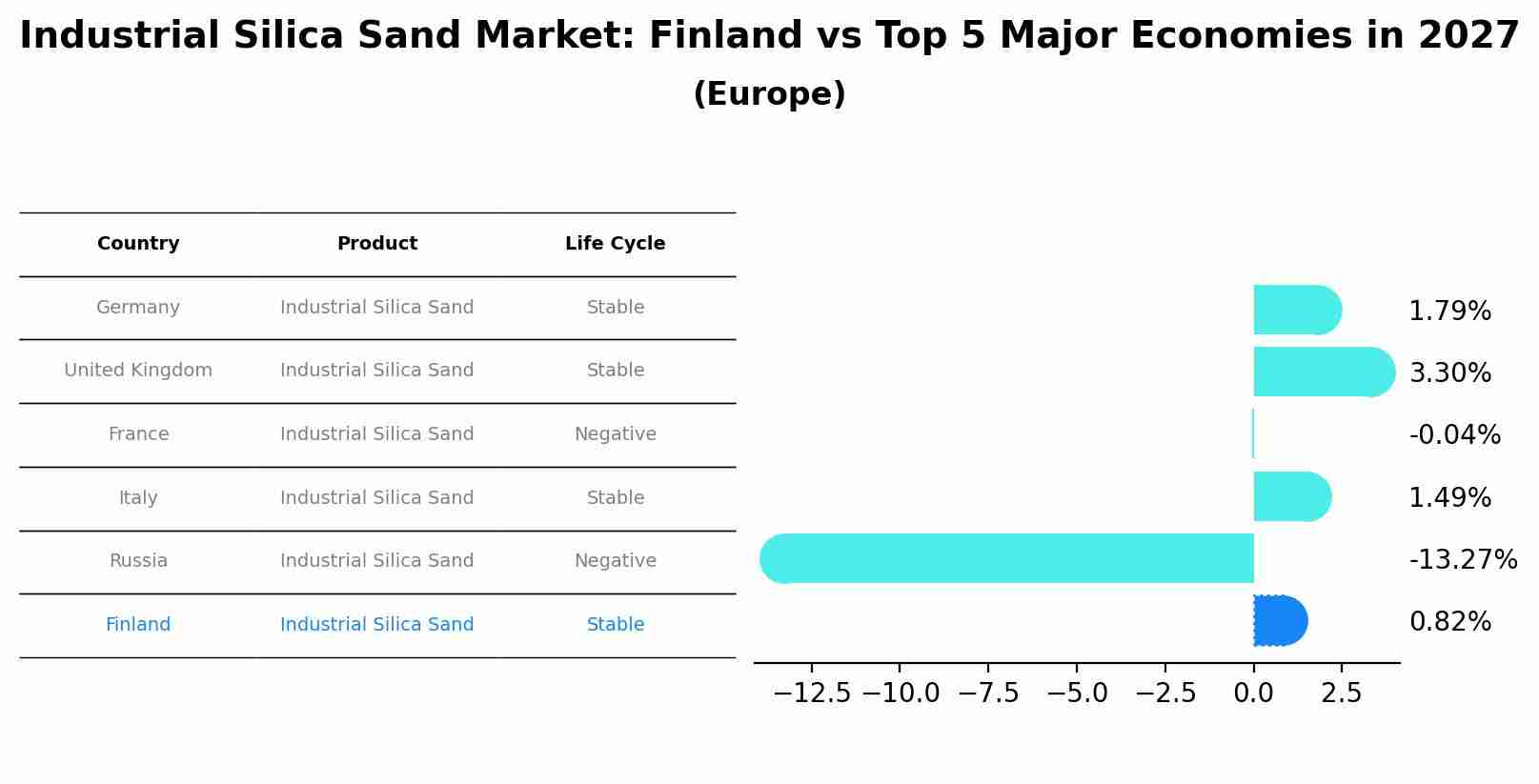 Industrial Silica Sand Market: Finland vs Top 5 Major Economies in 2027

(Europe)

| Country | Product | Life Cycle |
|---|---|---|
| Germany | Industrial Silica Sand | Stable |
| United Kingdom | Industrial Silica Sand | Stable |
| France | Industrial Silica Sand | Negative |
| Italy | Industrial Silica Sand | Stable |
| Russia | Industrial Silica Sand | Negative |
| Finland | Industrial Silica Sand | Stable |

1.79%
3.30%
-0.04%
1.49%
-13.27%
0.82%

−12.5 −10.0 −7.5 −5.0 −2.5 0.0 2.5